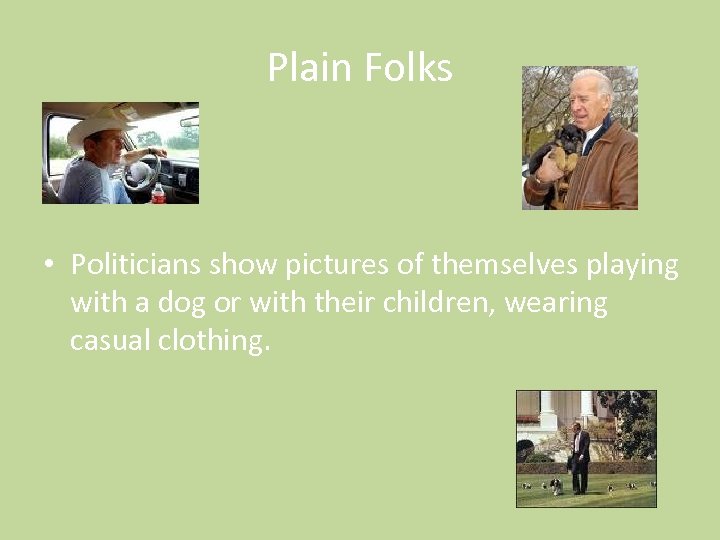 Plain Folks

• Politicians show pictures of themselves playing with a dog or with their children, wearing casual clothing.